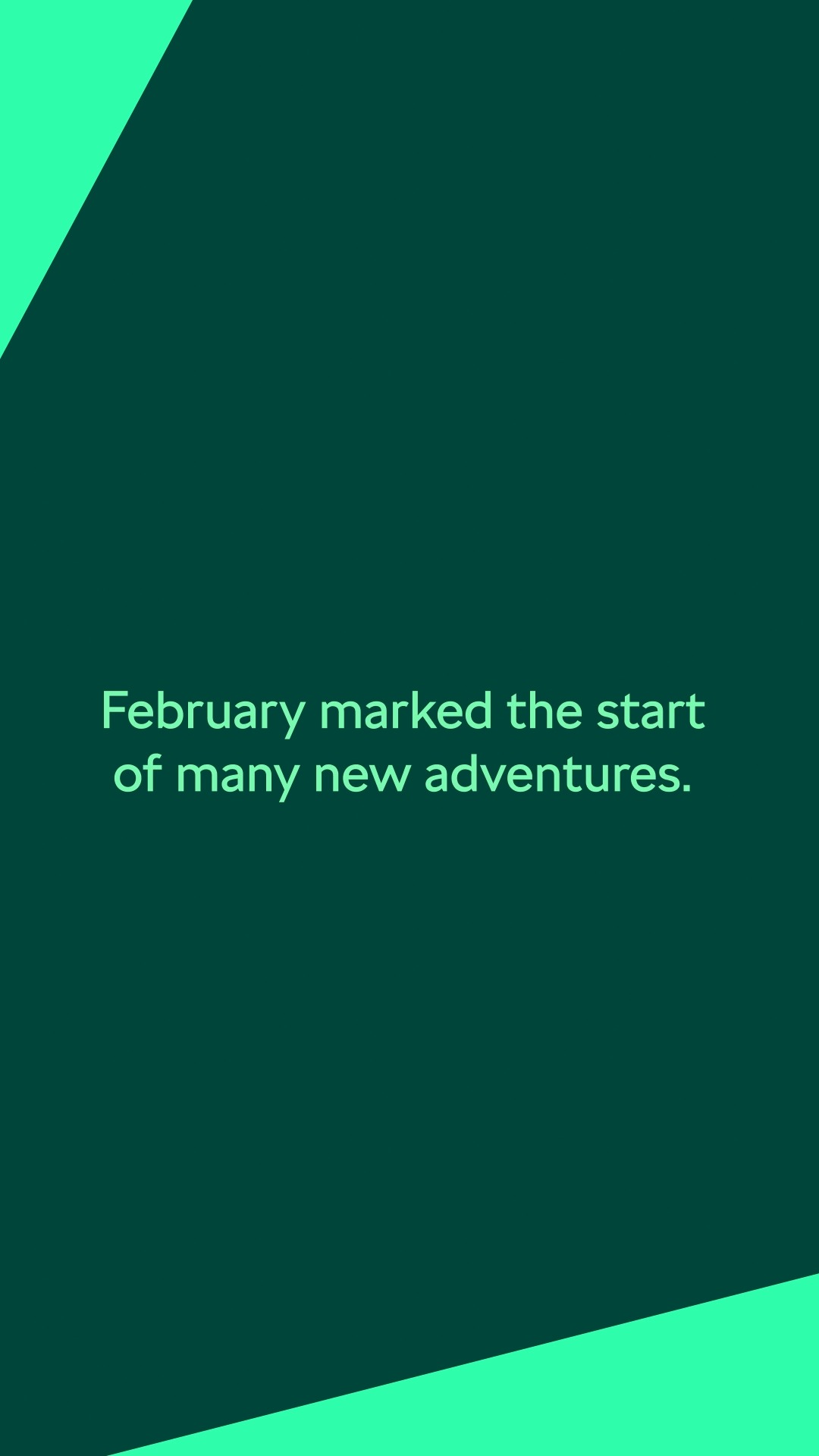 February marked the start of many new adventures.